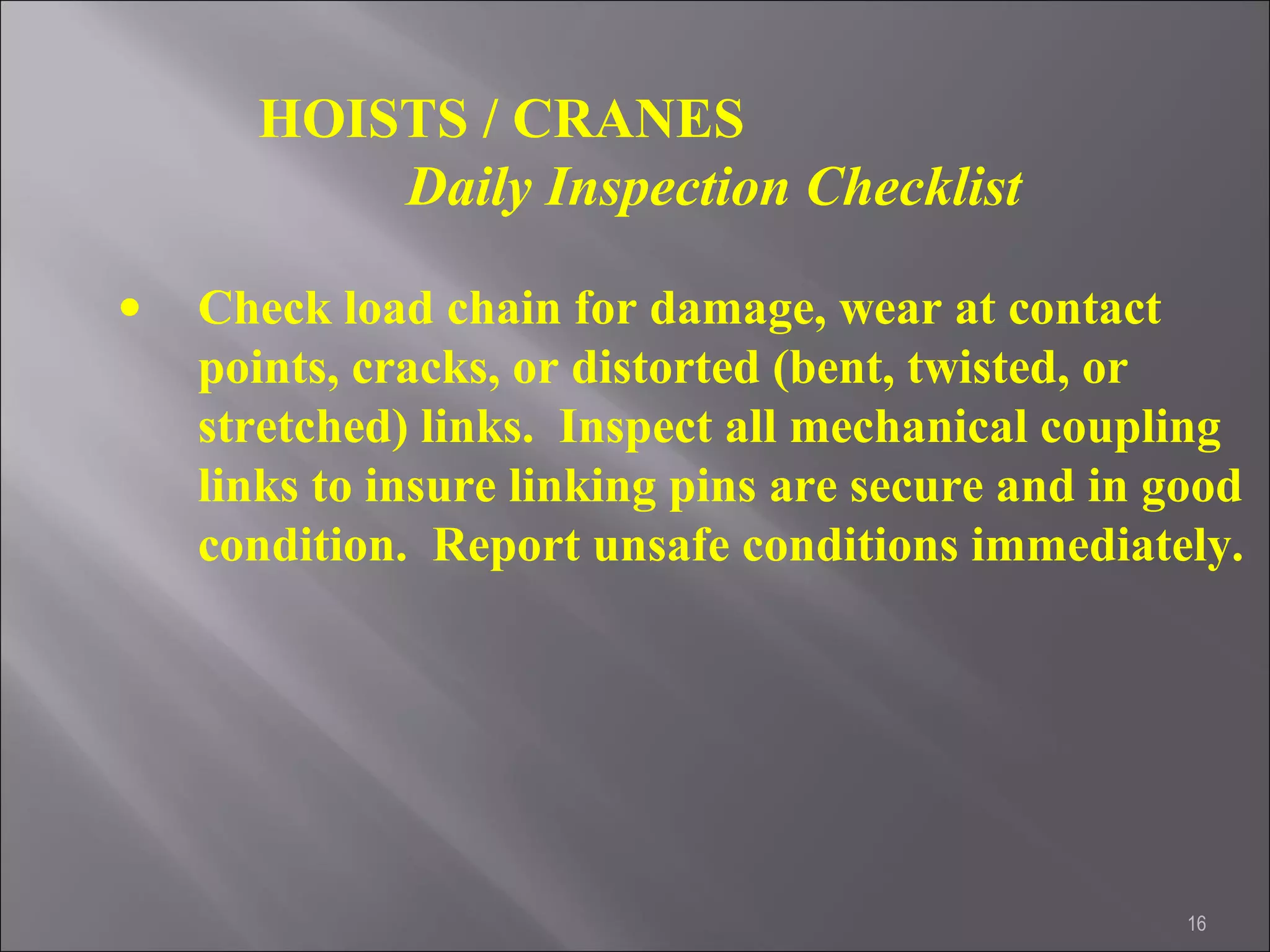 HOISTS / CRANES
Daily Inspection Checklist

• Check load chain for damage, wear at contact points, cracks, or distorted (bent, twisted, or stretched) links. Inspect all mechanical coupling links to insure linking pins are secure and in good condition. Report unsafe conditions immediately.

16